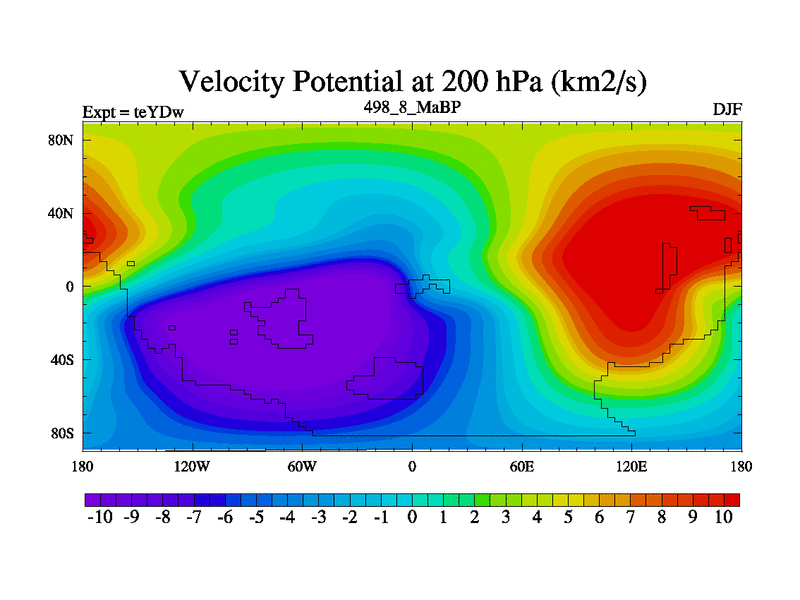 Velocity Potential at 200 hPa (km2/s)

Expt = teYDw

498_8_MaBP

DJF

80N
40N
0
40S
80S

180
120W
60W
0
60E
120E
180

-10 -9 -8 -7 -6 -5 -4 -3 -2 -1 0 1 2 3 4 5 6 7 8 9 10